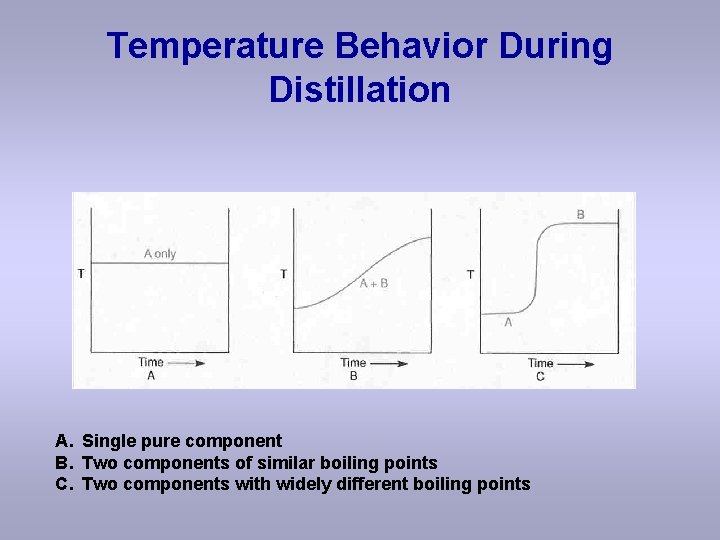 Temperature Behavior During Distillation

T

A only

Time

A

T

A + B

Time

B

T

B

A

Time

C

A. Single pure component
B. Two components of similar boiling points
C. Two components with widely different boiling points